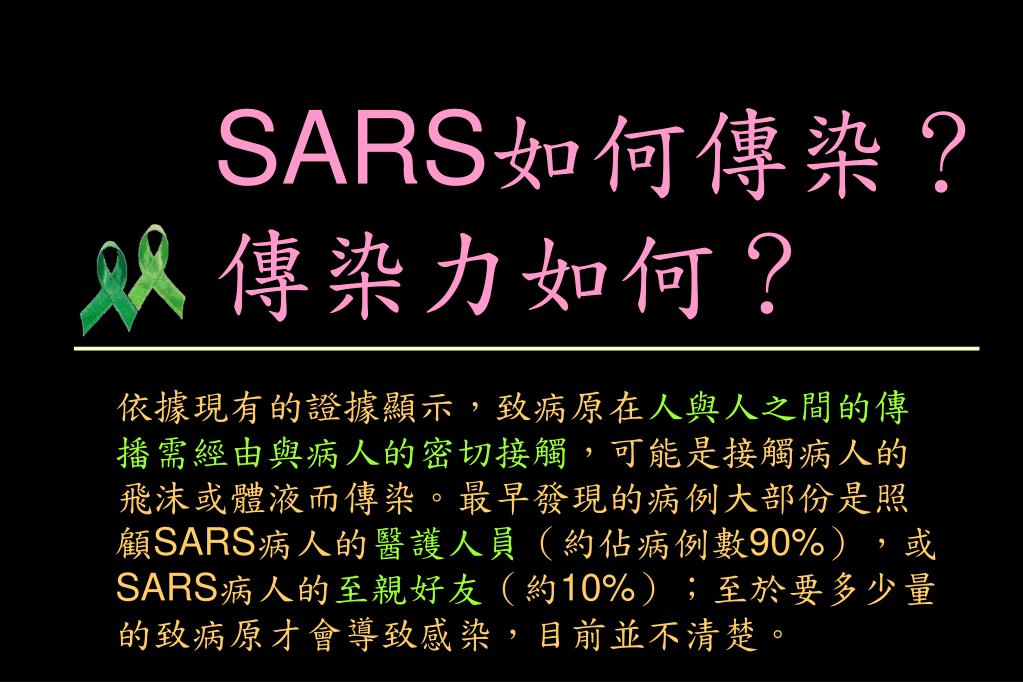 SARS如何傳染？傳染力如何？

依據現有的證據顯示，致病原在人與人之間的傳播需經由與病人的密切接觸，可能是接觸病人的飛沫或體液而傳染。最早發現的病例大部份是照顧SARS病人的醫護人員（約佔病例數90%），或SARS病人的至親好友（約10%）；至於要多少量的致病原才會導致感染，目前並不清楚。